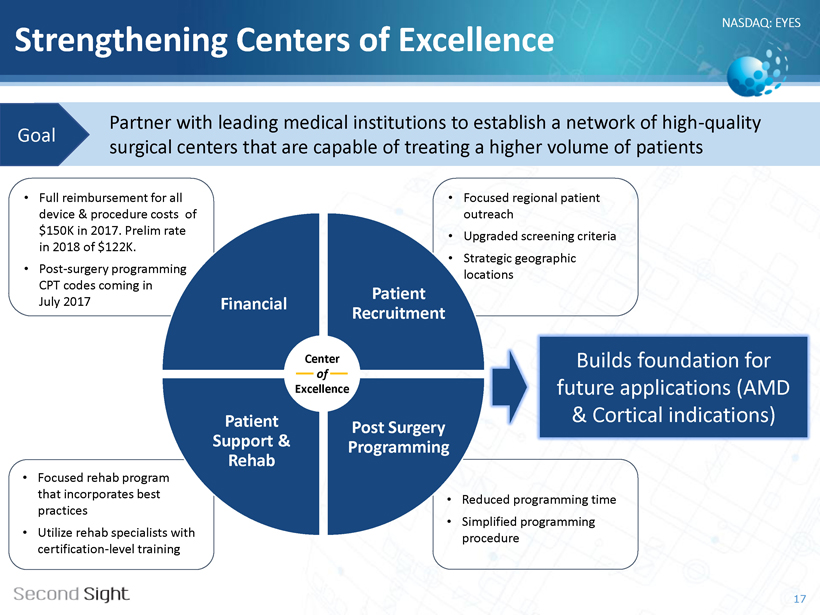 Strengthening Centers of Excellence

NASDAQ: EYES

Goal

Partner with leading medical institutions to establish a network of high-quality surgical centers that are capable of treating a higher volume of patients

• Full reimbursement for all device & procedure costs of \$150K in 2017. Prelim rate in 2018 of \$122K.
• Post-surgery programming CPT codes coming in July 2017

• Focused regional patient outreach
• Upgraded screening criteria
• Strategic geographic locations

Financial

Patient Recruitment

Center of Excellence

Patient Support & Rehab

Post Surgery Programming

Builds foundation for future applications (AMD & Cortical indications)

• Focused rehab program that incorporates best practices
• Utilize rehab specialists with certification-level training

• Reduced programming time
• Simplified programming procedure

Second Sight

17